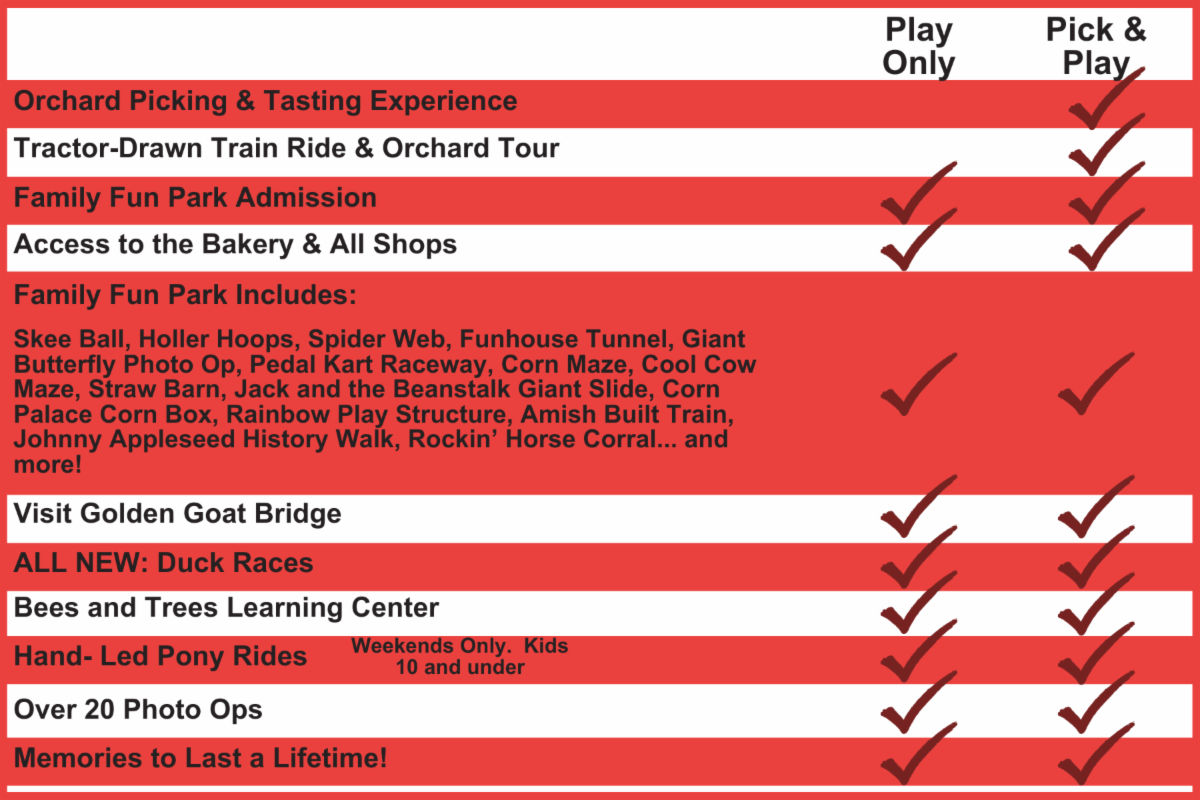 |  | Play Only | Pick & Play |
|---|---|---|
| Orchard Picking & Tasting Experience |  | ✓ |
| Tractor-Drawn Train Ride & Orchard Tour |  | ✓ |
| Family Fun Park Admission | ✓ | ✓ |
| Access to the Bakery & All Shops | ✓ | ✓ |
| Family Fun Park Includes: Skee Ball, Holler Hoops, Spider Web, Funhouse Tunnel, Giant Butterfly Photo Op, Pedal Kart Raceway, Corn Maze, Cool Cow Maze, Straw Barn, Jack and the Beanstalk Giant Slide, Corn Palace Corn Box, Rainbow Play Structure, Amish Built Train, Johnny Appleseed History Walk, Rockin' Horse Corral... and more! | ✓ | ✓ |
| Visit Golden Goat Bridge | ✓ | ✓ |
| ALL NEW: Duck Races | ✓ | ✓ |
| Bees and Trees Learning Center | ✓ | ✓ |
| Hand- Led Pony Rides Weekends Only. Kids 10 and under | ✓ | ✓ |
| Over 20 Photo Ops | ✓ | ✓ |
| Memories to Last a Lifetime! | ✓ | ✓ |